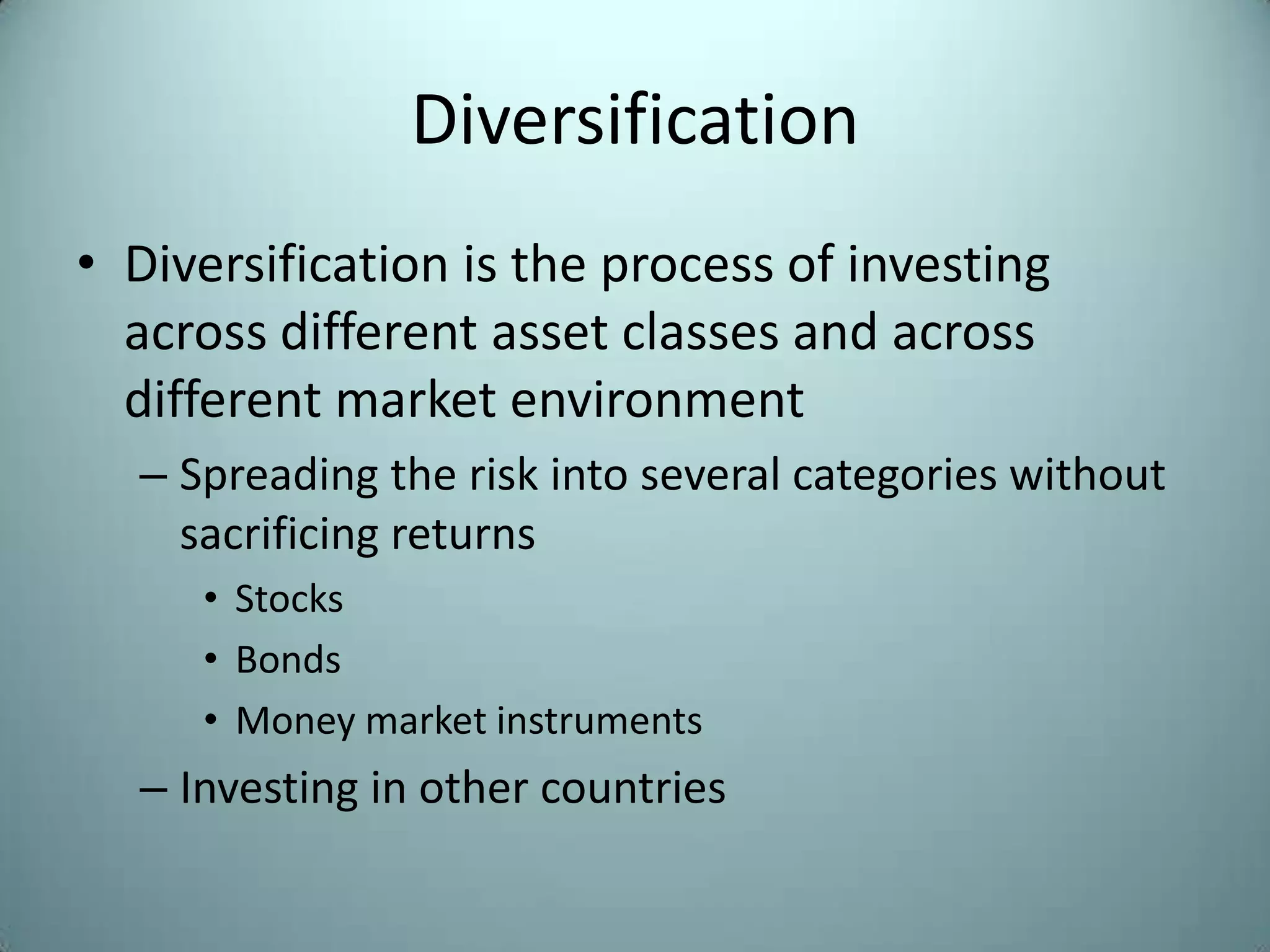 Diversification

• Diversification is the process of investing across different asset classes and across different market environment

– Spreading the risk into several categories without sacrificing returns

• Stocks

• Bonds

• Money market instruments

– Investing in other countries